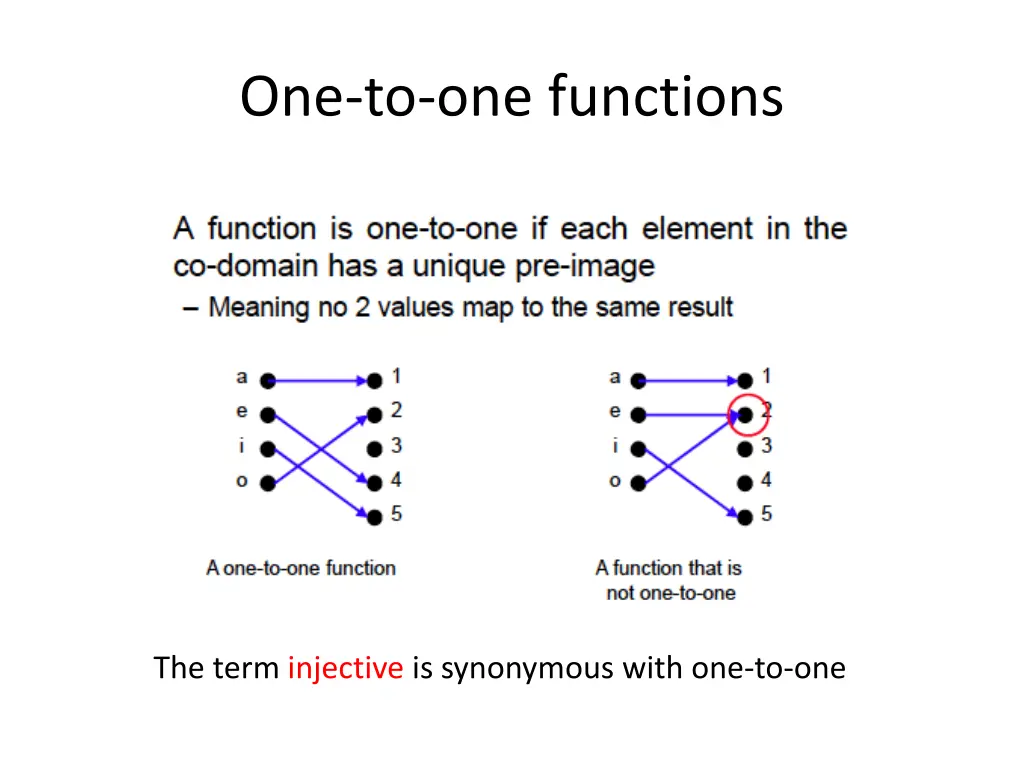 One-to-one functions

A function is one-to-one if each element in the co-domain has a unique pre-image

– Meaning no 2 values map to the same result

a
e
i
o

1
2
3
4
5

A one-to-one function

a
e
i
o

1
2
3
4
5

A function that is not one-to-one

The term injective is synonymous with one-to-one